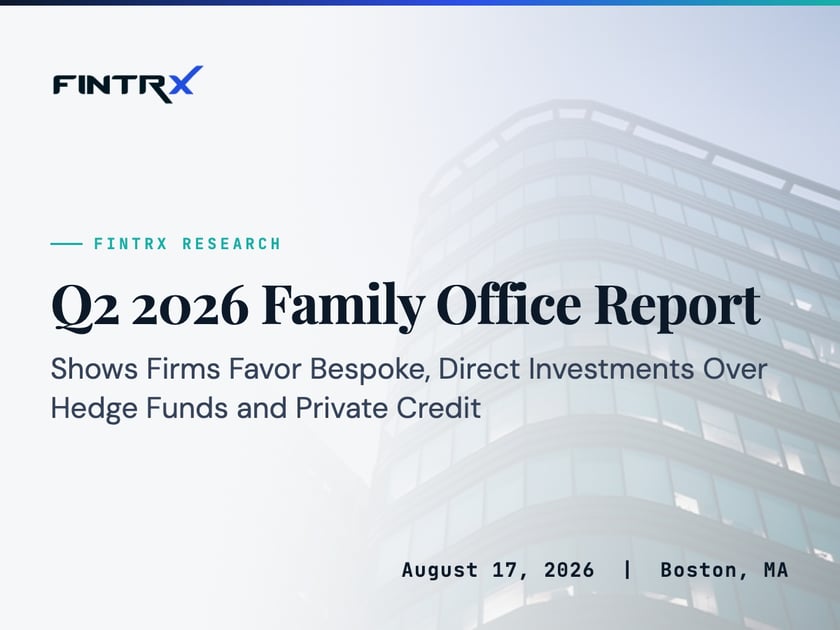 FINTRX

FINTRX RESEARCH

Q2 2026 Family Office Report

Shows Firms Favor Bespoke, Direct Investments Over Hedge Funds and Private Credit

August 17, 2026 | Boston, MA